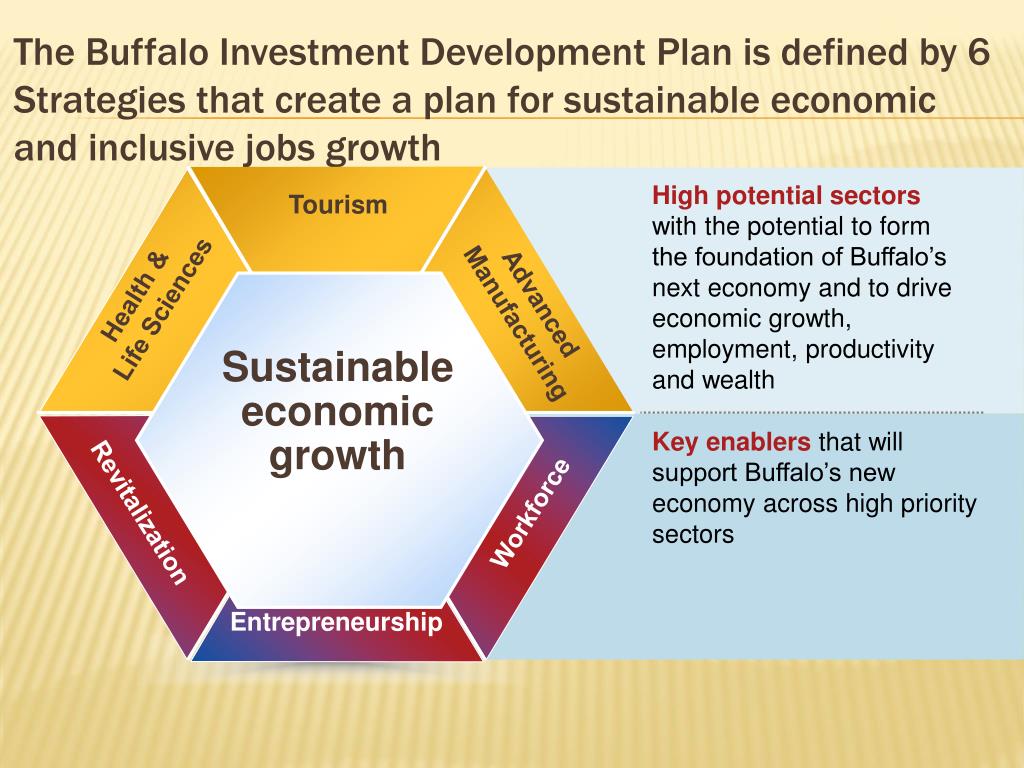 The Buffalo Investment Development Plan is defined by 6 Strategies that create a plan for sustainable economic and inclusive jobs growth

Tourism

Health & Life Sciences

Advanced Manufacturing

Sustainable economic growth

Revitalization

Workforce

Entrepreneurship

High potential sectors with the potential to form the foundation of Buffalo's next economy and to drive economic growth, employment, productivity and wealth

Key enablers that will support Buffalo's new economy across high priority sectors